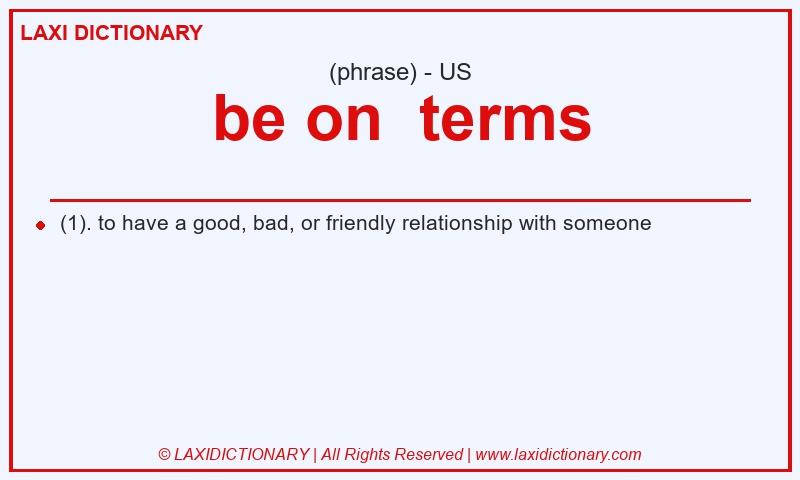 LAXI DICTIONARY

(phrase) - US

be on terms

(1). to have a good, bad, or friendly relationship with someone

© LAXIDICTIONARY | All Rights Reserved | www.laxidictionary.com